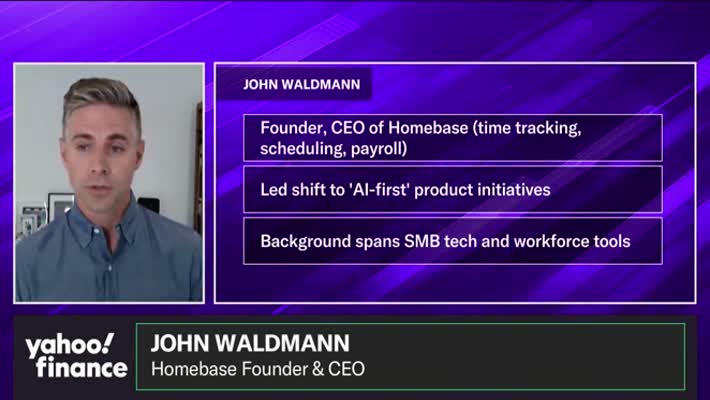 JOHN WALDMANN

Founder, CEO of Homebase (time tracking, scheduling, payroll)

Led shift to 'AI-first' product initiatives

Background spans SMB tech and workforce tools

yahoo! finance

JOHN WALDMANN
Homebase Founder & CEO